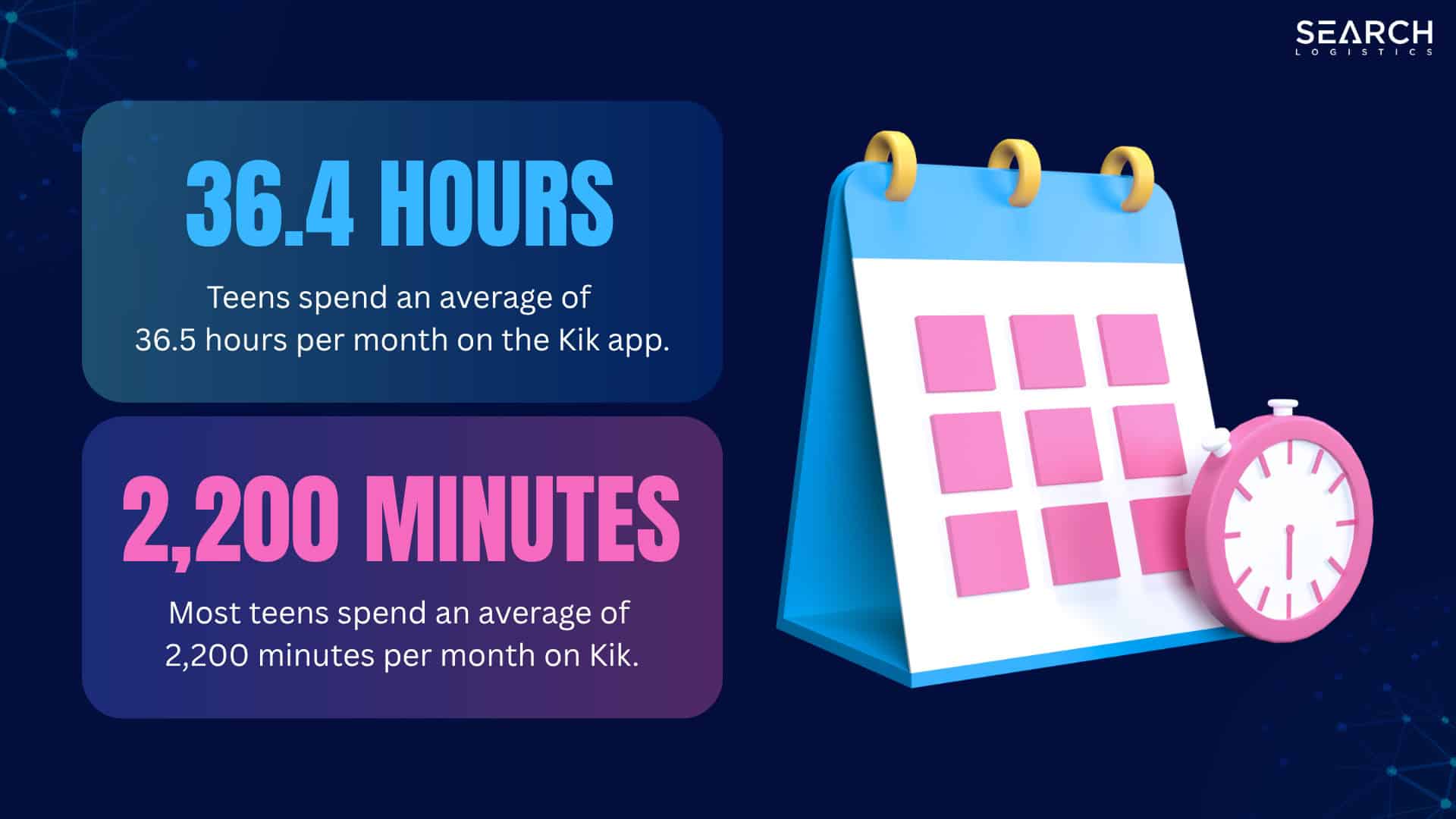 SEARCH
LOGISTICS

36.4 HOURS

Teens spend an average of 36.5 hours per month on the Kik app.

2,200 MINUTES

Most teens spend an average of 2,200 minutes per month on Kik.